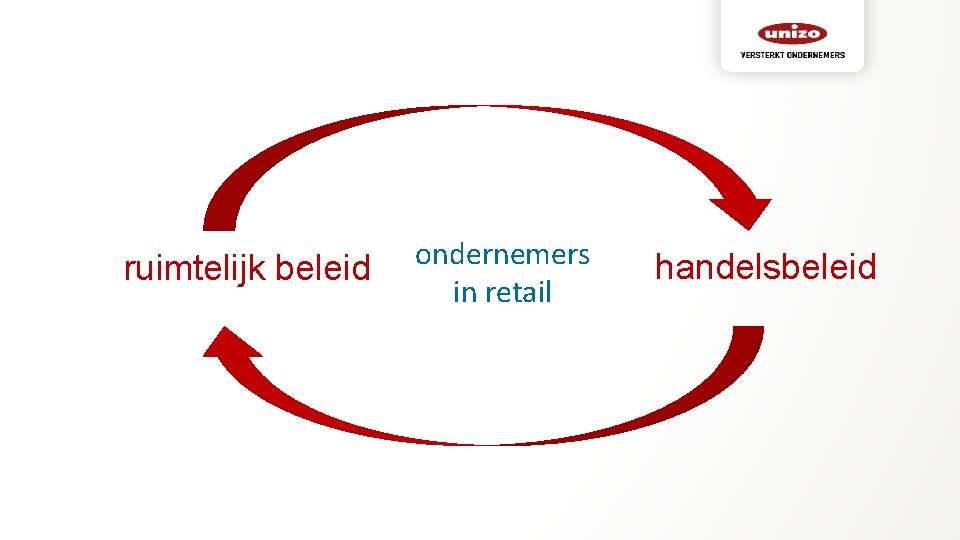 unizo
VERSTERKT ONDERNEMERS

ruimtelijk beleid

ondernemers in retail

handelsbeleid